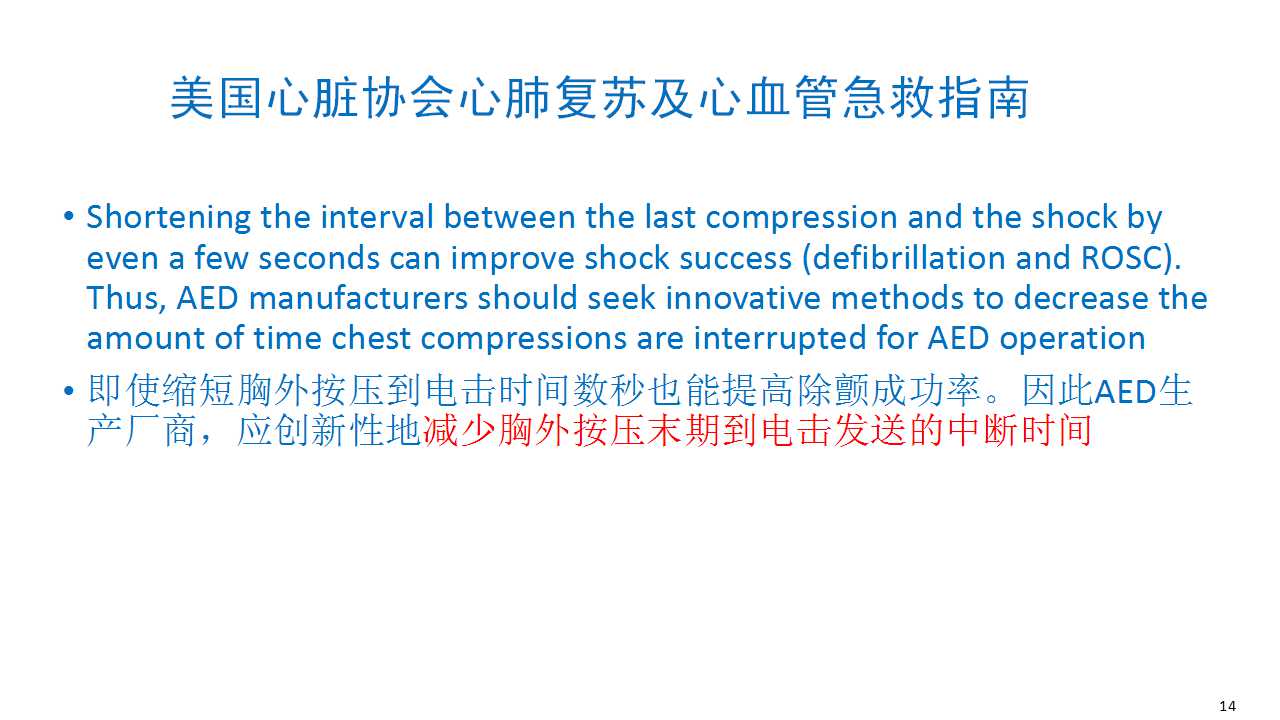 美国心脏协会心肺复苏及心血管急救指南

• Shortening the interval between the last compression and the shock by even a few seconds can improve shock success (defibrillation and ROSC). Thus, AED manufacturers should seek innovative methods to decrease the amount of time chest compressions are interrupted for AED operation

• 即使缩短胸外按压到电击时间数秒也能提高除颤成功率。因此AED生产厂商，应创新性地减少胸外按压末期到电击发送的中断时间

14